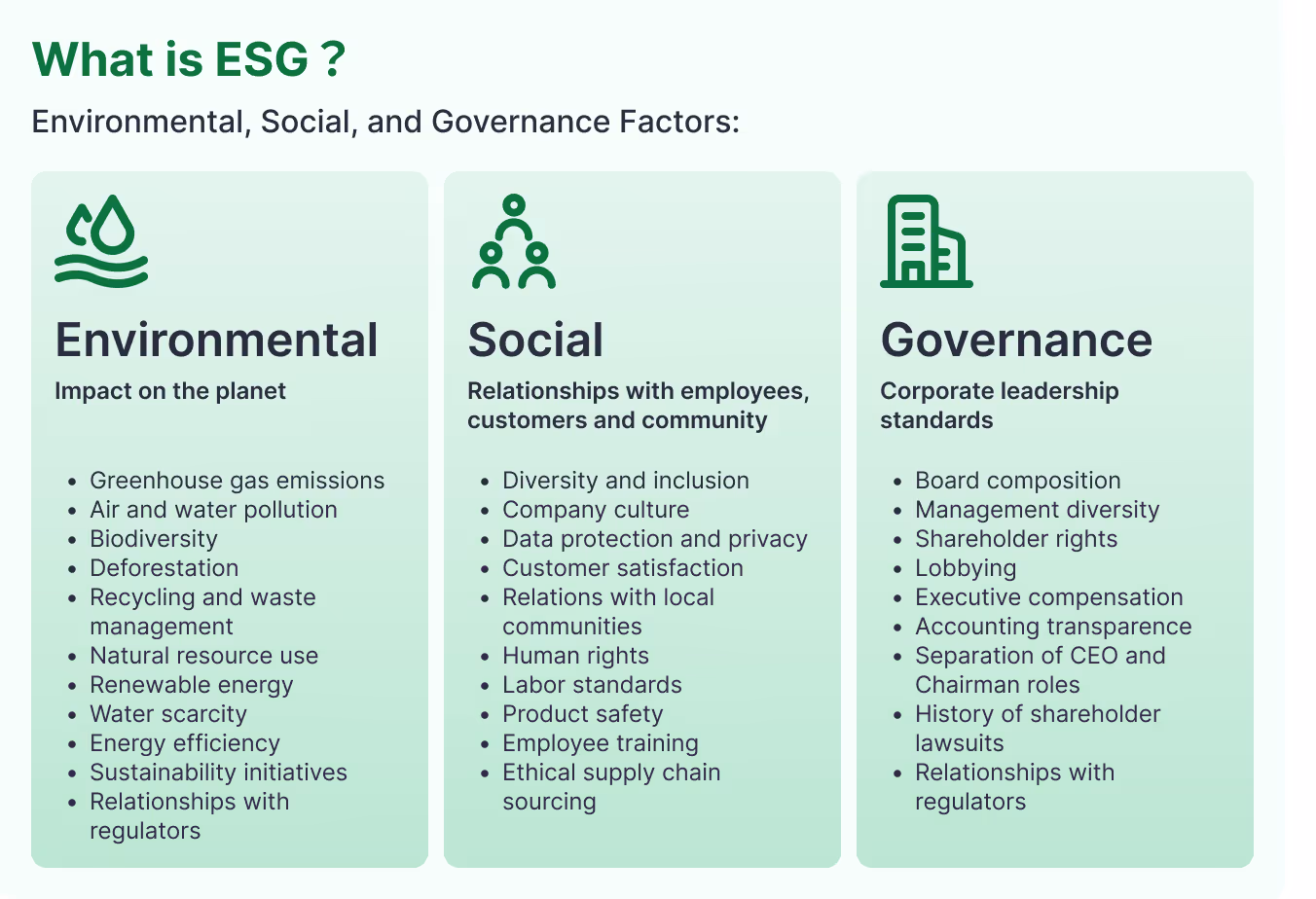 What is ESG ?

Environmental, Social, and Governance Factors:

Environmental

Impact on the planet

- Greenhouse gas emissions
- Air and water pollution
- Biodiversity
- Deforestation
- Recycling and waste management
- Natural resource use
- Renewable energy
- Water scarcity
- Energy efficiency
- Sustainability initiatives
- Relationships with regulators

Social

Relationships with employees, customers and community

- Diversity and inclusion
- Company culture
- Data protection and privacy
- Customer satisfaction
- Relations with local communities
- Human rights
- Labor standards
- Product safety
- Employee training
- Ethical supply chain sourcing

Governance

Corporate leadership standards

- Board composition
- Management diversity
- Shareholder rights
- Lobbying
- Executive compensation
- Accounting transparence
- Separation of CEO and Chairman roles
- History of shareholder lawsuits
- Relationships with regulators